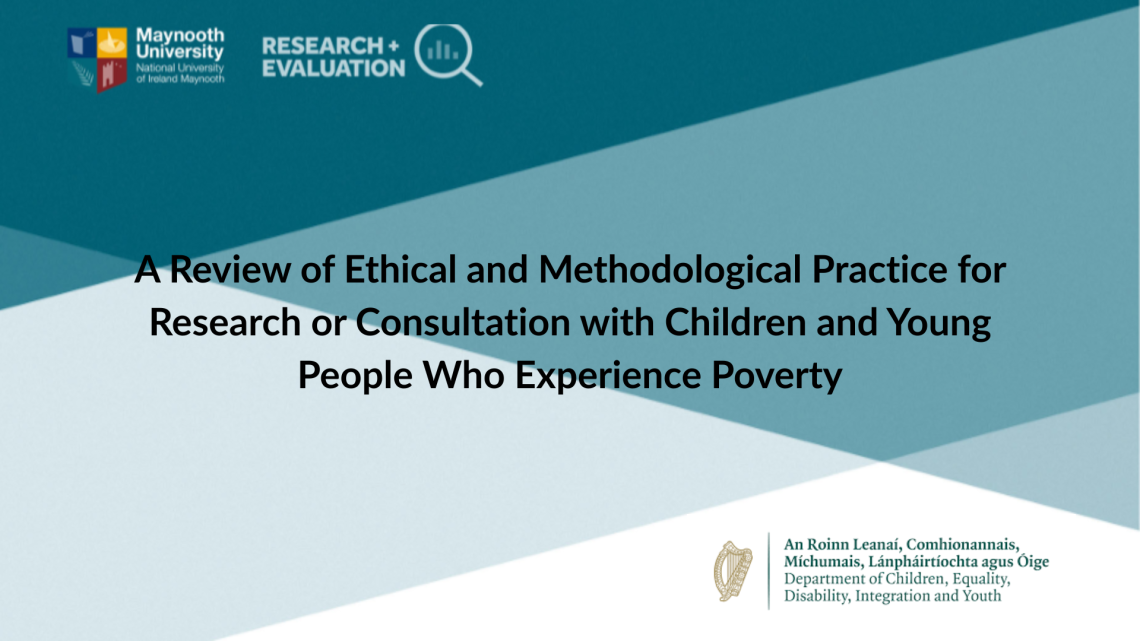 Maynooth University
National University of Ireland Maynooth

RESEARCH + EVALUATION

A Review of Ethical and Methodological Practice for Research or Consultation with Children and Young People Who Experience Poverty

An Roinn Leanaí, Comhionannais, Míchumais, Lánpháirtíochta agus Óige
Department of Children, Equality, Disability, Integration and Youth